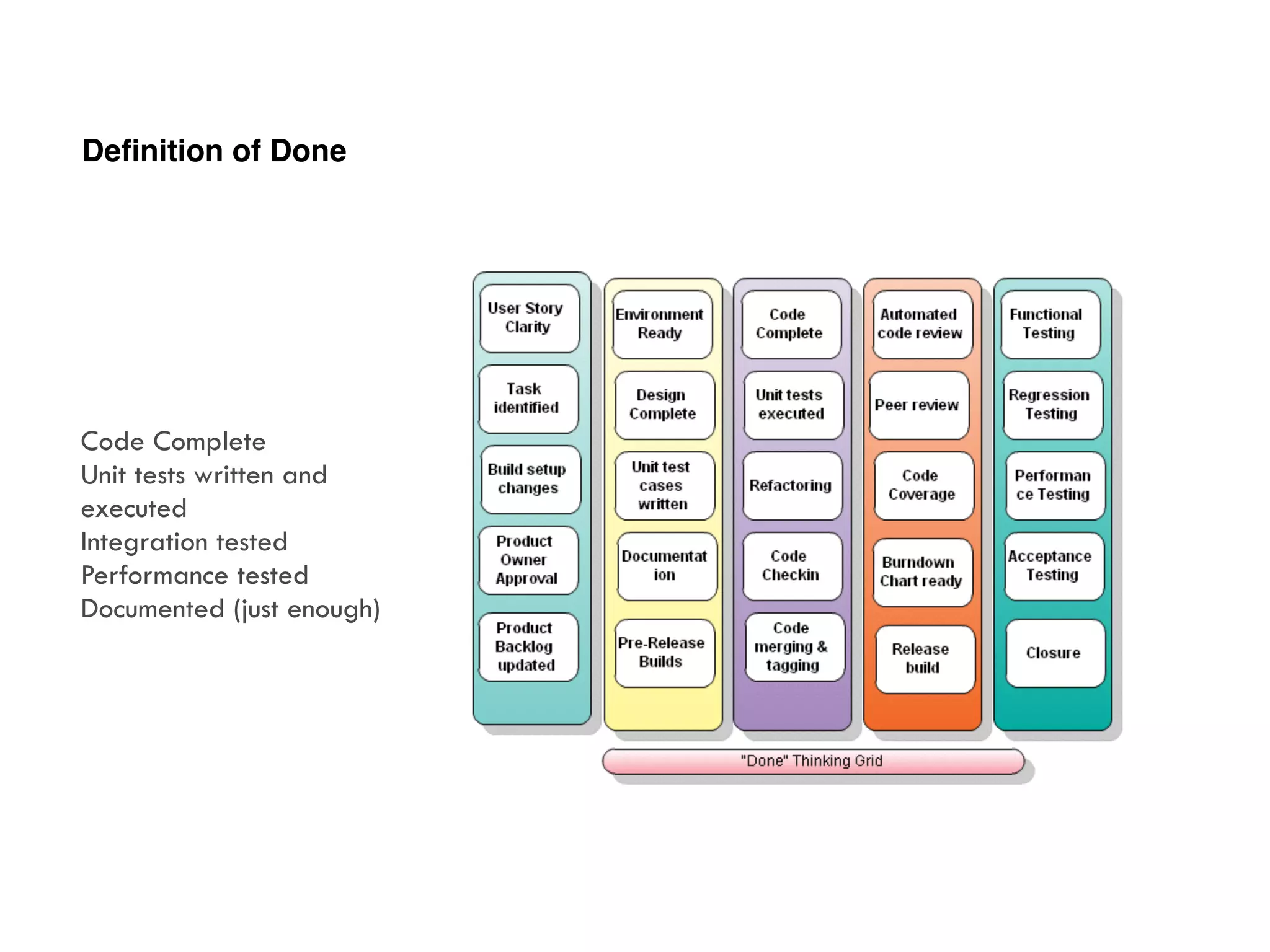 Definition of Done

Code Complete
Unit tests written and executed
Integration tested
Performance tested
Documented (just enough)

User Story Clarity

Task identified

Build setup changes

Product Owner Approval

Product Backlog updated

Environment Ready

Design Complete

Unit test cases written

Documentat ion

Pre-Release Builds

Code Complete

Unit tests executed

Refactoring

Code Checkin

Code merging & tagging

Automated code review

Peer review

Code Coverage

Burndown Chart ready

Release build

Functional Testing

Regression Testing

Performan ce Testing

Acceptance Testing

Closure

"Done" Thinking Grid